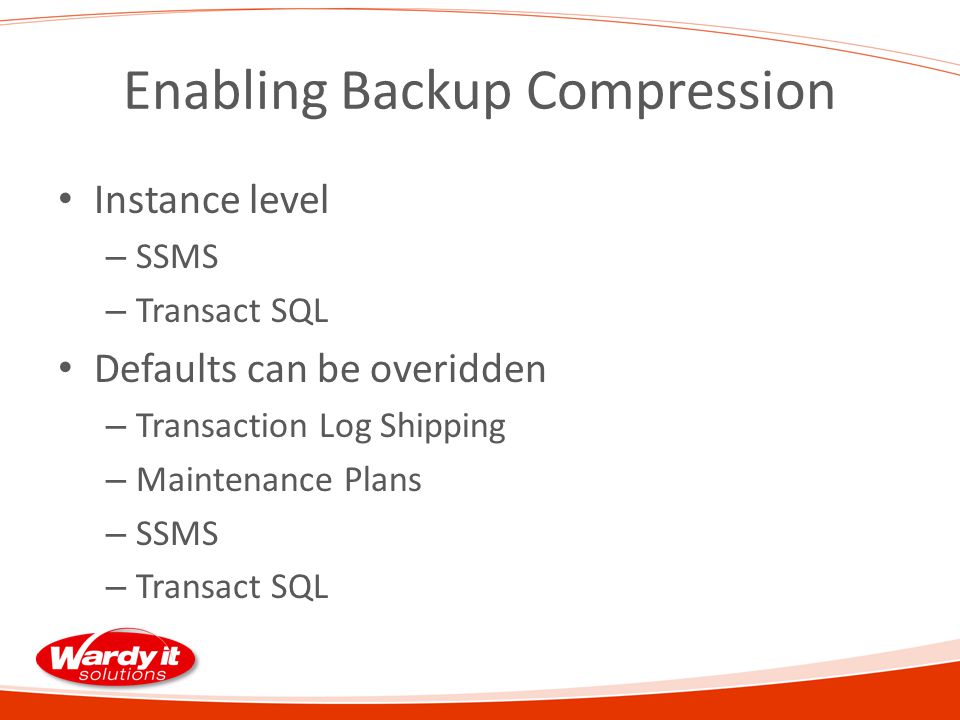 Enabling Backup Compression

• Instance level
– SSMS
– Transact SQL
• Defaults can be overidden
– Transaction Log Shipping
– Maintenance Plans
– SSMS
– Transact SQL

Wardy it solutions